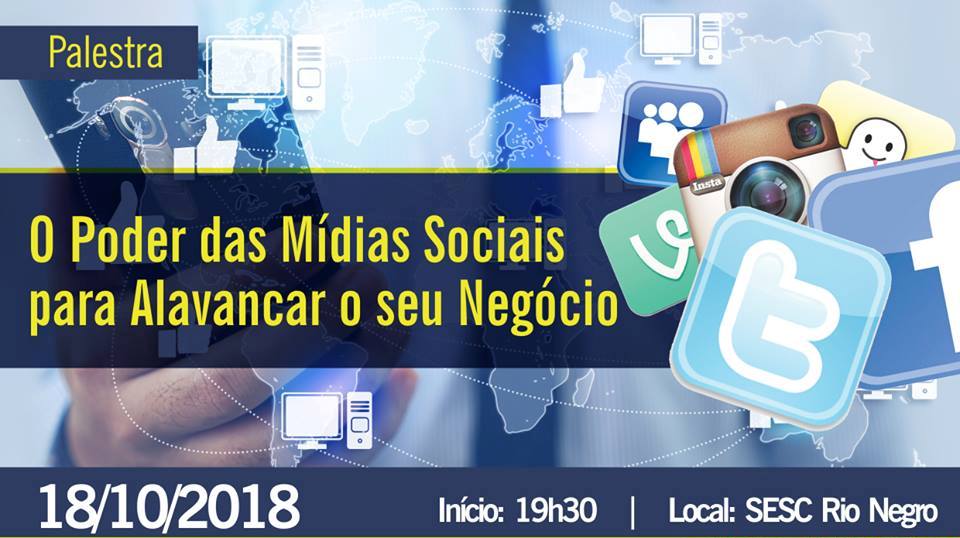 Palestra

O Poder das Mídias Sociais para Alavancar o seu Negócio

Insta

18/10/2018 Início: 19h30 | Local: SESC Rio Negro